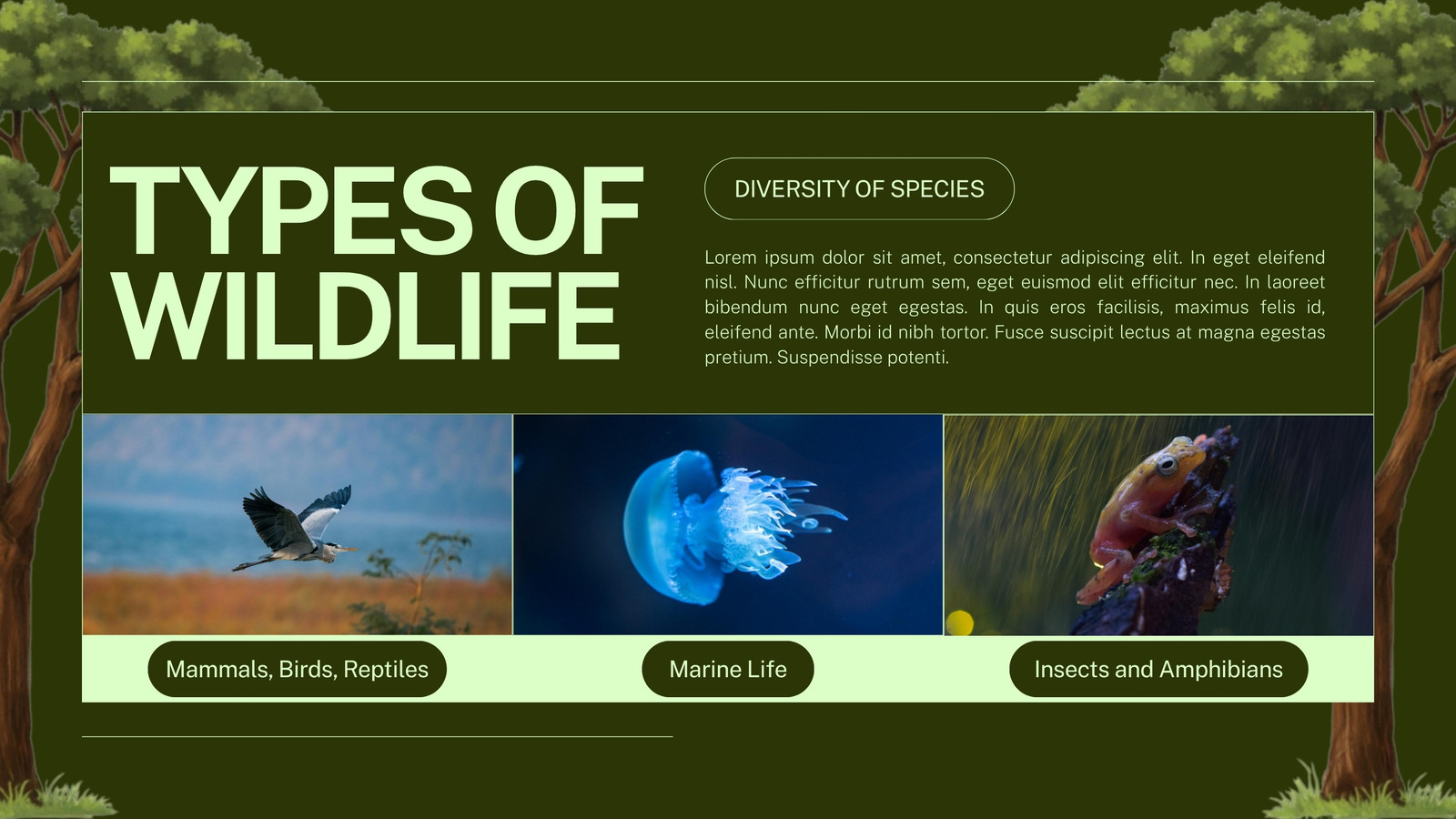 TYPES OF WILDLIFE

DIVERSITY OF SPECIES

Lorem ipsum dolor sit amet, consectetur adipiscing elit. In eget eleifend nisl. Nunc efficitur rutrum sem, eget euismod elit efficitur nec. In laoreet bibendum nunc eget egestas. In quis eros facilisis, maximus felis id, eleifend ante. Morbi id nibh tortor. Fusce suscipit lectus at magna egestas pretium. Suspendisse potenti.

Mammals, Birds, Reptiles

Marine Life

Insects and Amphibians